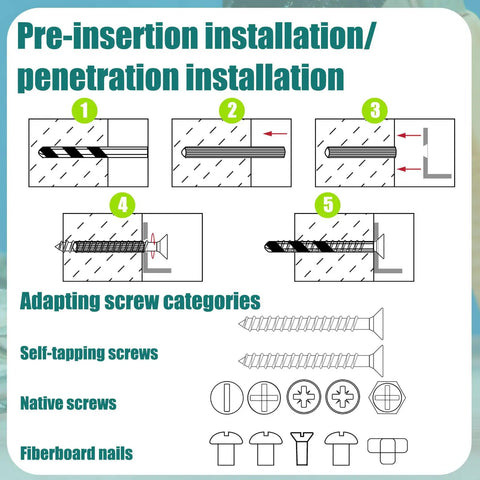 Pre-insertion installation/
penetration installation

1

2

3

4

5

Adapting screw categories

Self-tapping screws

Native screws

Fiberboard nails